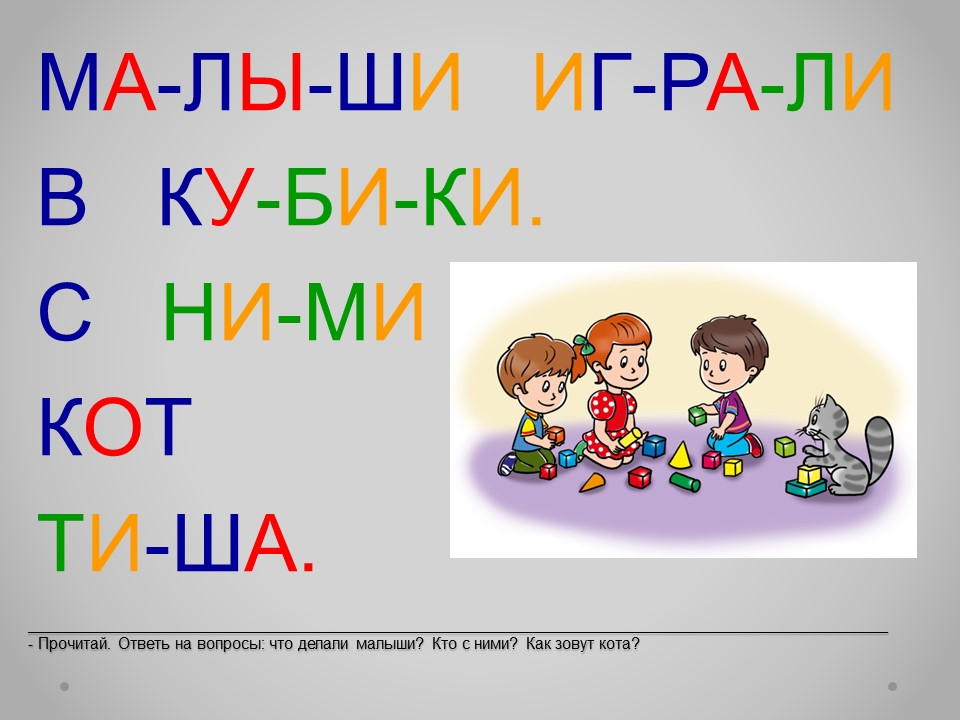 МА-ЛЫ-ШИ ИГ-РА-ЛИ
В КУ-БИ-КИ.
С НИ-МИ
КОТ
ТИ-ША.

- Прочитай. Ответь на вопросы: что делали малыши? Кто с ними? Как зовут кота?